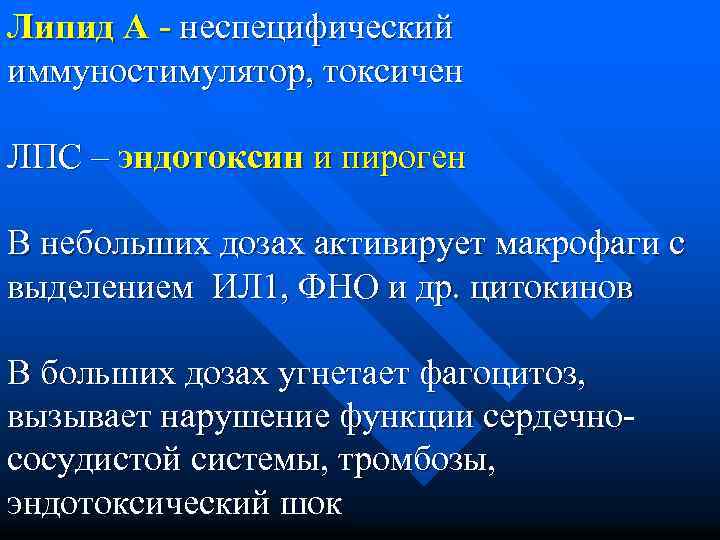 Липид А - неспецифический иммуностимулятор, токсичен

ЛПС – эндотоксин и пироген

В небольших дозах активирует макрофаги с выделением ИЛ1, ФНО и др. цитокинов

В больших дозах угнетает фагоцитоз, вызывает нарушение функции сердечно-сосудистой системы, тромбозы, эндотоксический шок